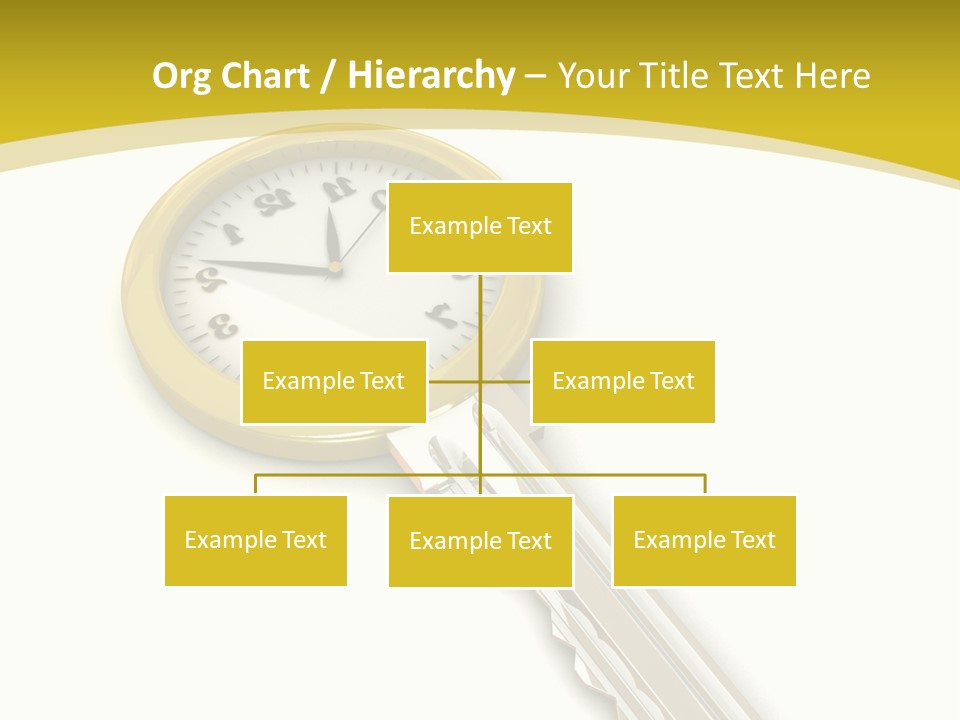 Org Chart / Hierarchy – Your Title Text Here

Example Text

Example Text

Example Text

Example Text

Example Text

Example Text